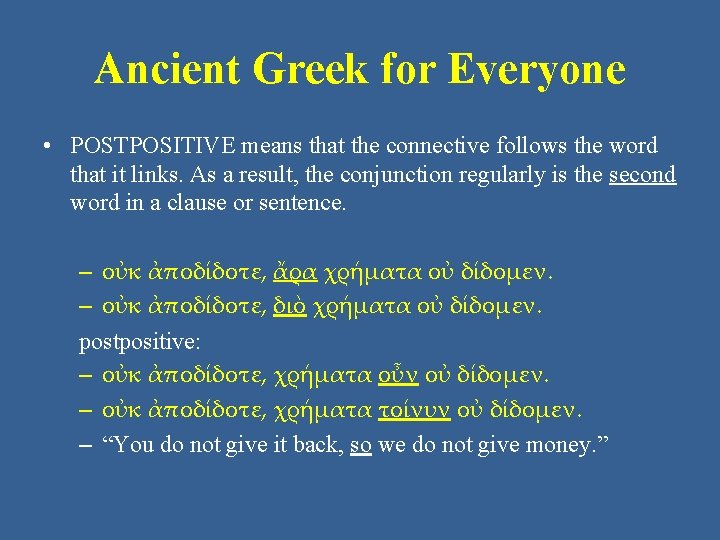 Ancient Greek for Everyone

• POSTPOSITIVE means that the connective follows the word that it links. As a result, the conjunction regularly is the second word in a clause or sentence.

– οὐκ ἀποδίδοτε, ἄρα χρήματα οὐ δίδομεν.
– οὐκ ἀποδίδοτε, διὸ χρήματα οὐ δίδομεν.

postpositive:
– οὐκ ἀποδίδοτε, χρήματα οὖν οὐ δίδομεν.
– οὐκ ἀποδίδοτε, χρήματα τοίνυν οὐ δίδομεν.
– “You do not give it back, so we do not give money.”